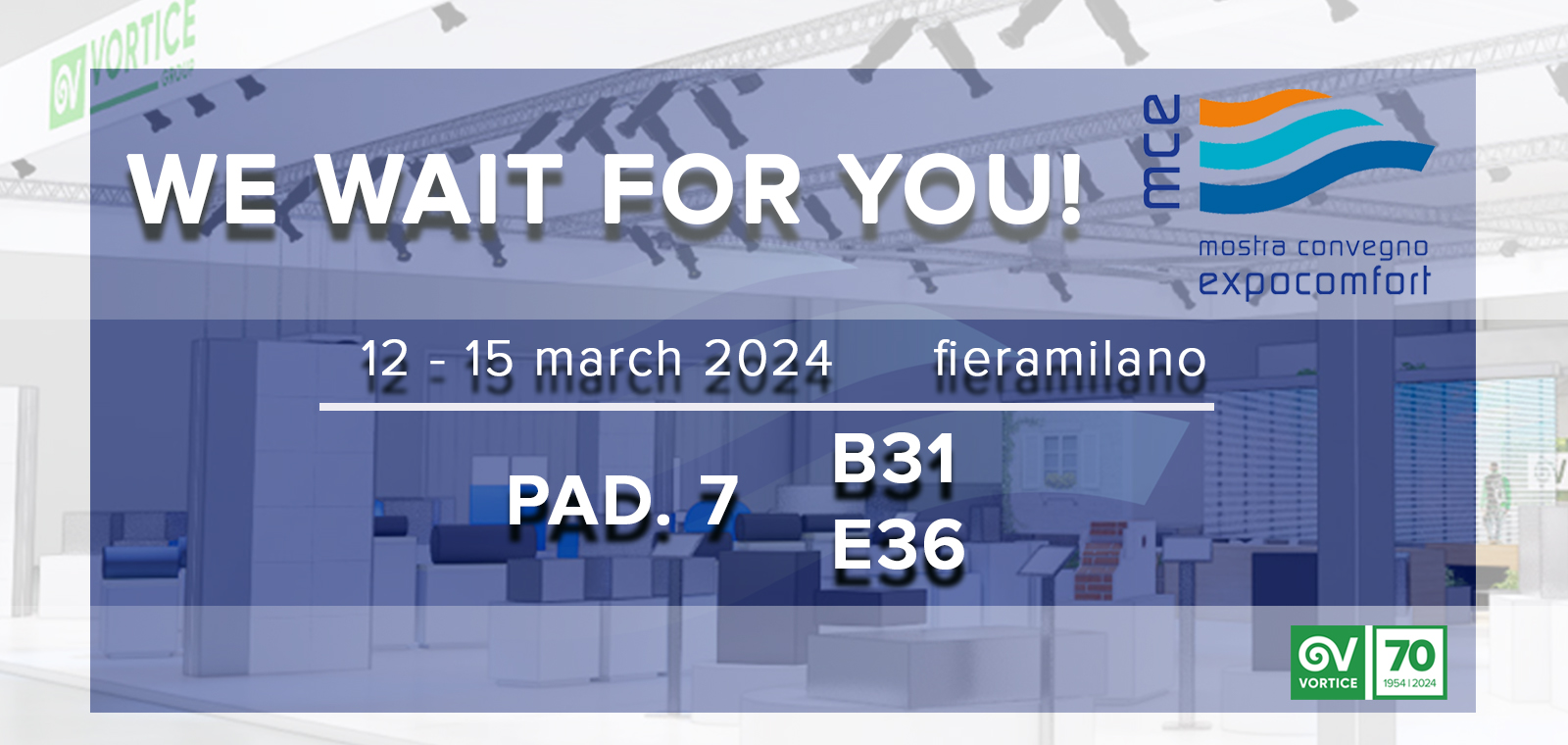 VORTICE GROUP

WE WAIT FOR YOU!

mce
mostra convegno
expocomfort

12 - 15 march 2024 fieramilano

PAD. 7 B31
E36

VORTICE 70 1954 | 2024